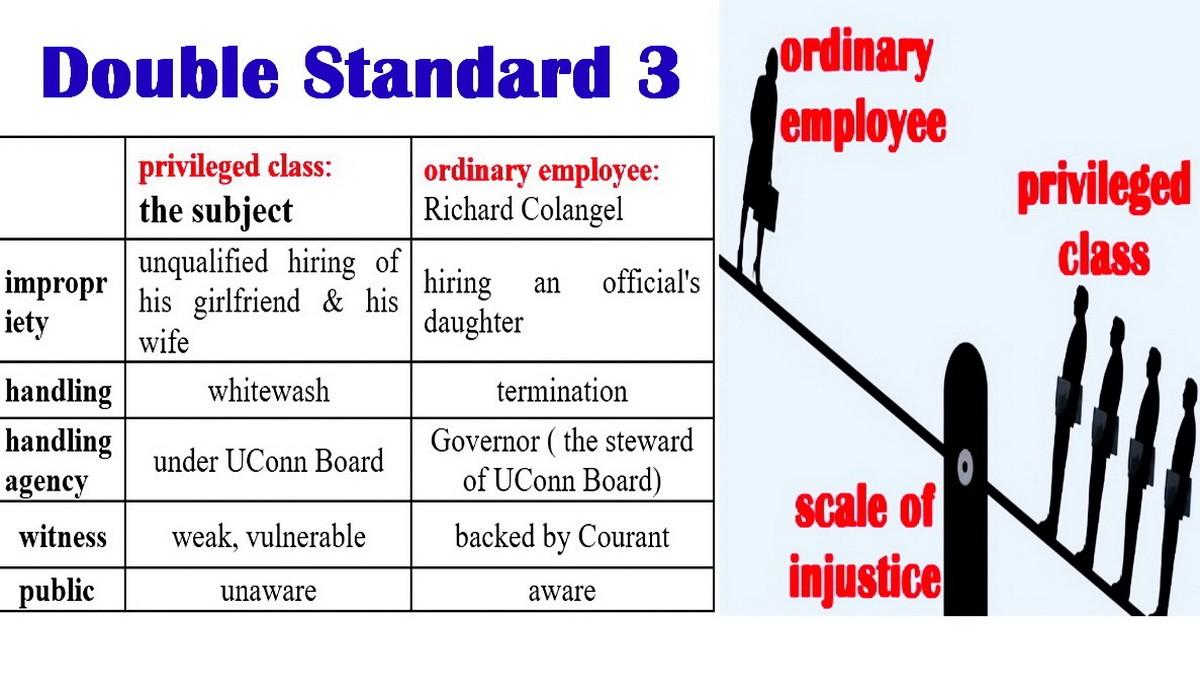 Double Standard 3

| | privileged class: the subject | ordinary employee: Richard Colangel |
|---|---|---|
| impropriety | unqualified hiring of his girlfriend & his wife | hiring an official's daughter |
| handling | whitewash | termination |
| handling agency | under UConn Board | Governor ( the steward of UConn Board) |
| witness | weak, vulnerable | backed by Courant |
| public | unaware | aware |

ordinary employee

privileged class

scale of injustice